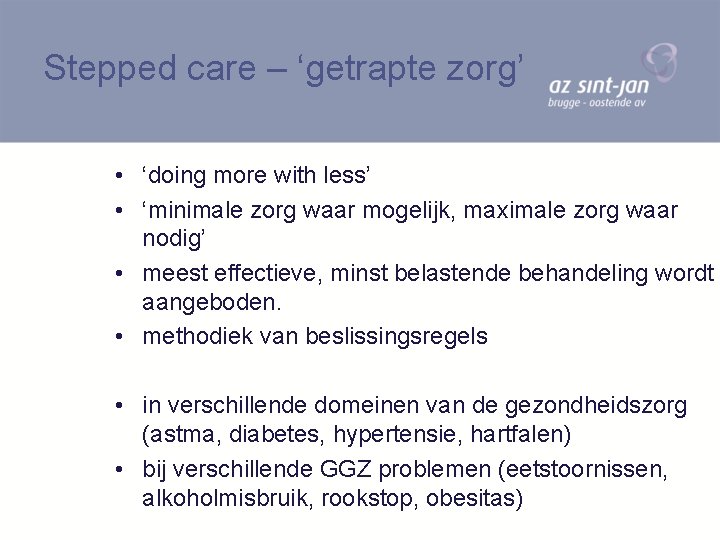 Stepped care – ‘getrapte zorg’

az sint-jan
brugge - oostende av

• ‘doing more with less’
• ‘minimale zorg waar mogelijk, maximale zorg waar nodig’
• meest effectieve, minst belastende behandeling wordt aangeboden.
• methodiek van beslissingsregels

• in verschillende domeinen van de gezondheidszorg (astma, diabetes, hypertensie, hartfalen)
• bij verschillende GGZ problemen (eetstoornissen, alkoholmisbruik, rookstop, obesitas)